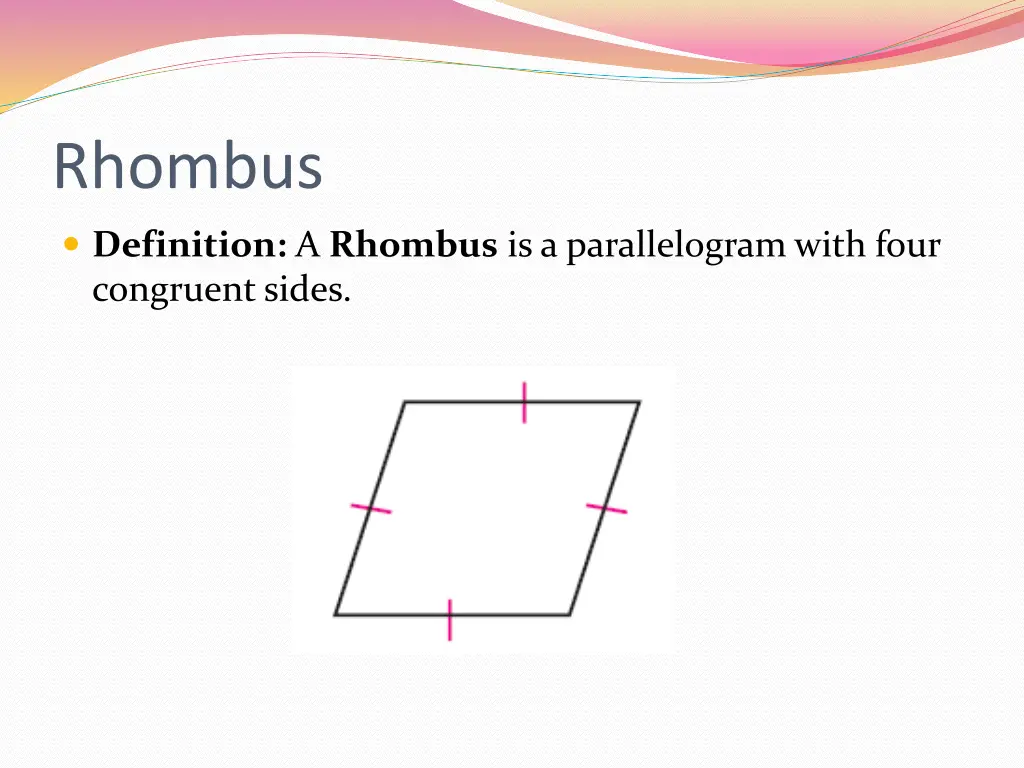 Rhombus

Definition: A Rhombus is a parallelogram with four congruent sides.